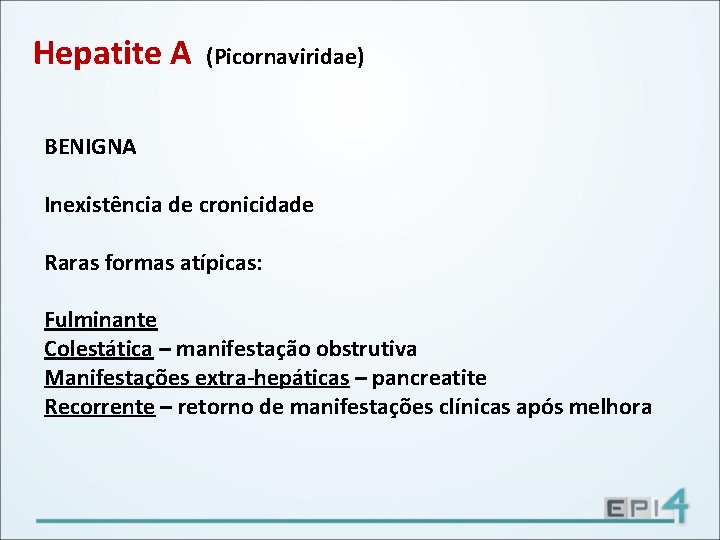 Hepatite A (Picornaviridae)

BENIGNA

Inexistência de cronicidade

Raras formas atípicas:

Fulminante
Colestática – manifestação obstrutiva
Manifestações extra-hepáticas – pancreatite
Recorrente – retorno de manifestações clínicas após melhora

EPI4